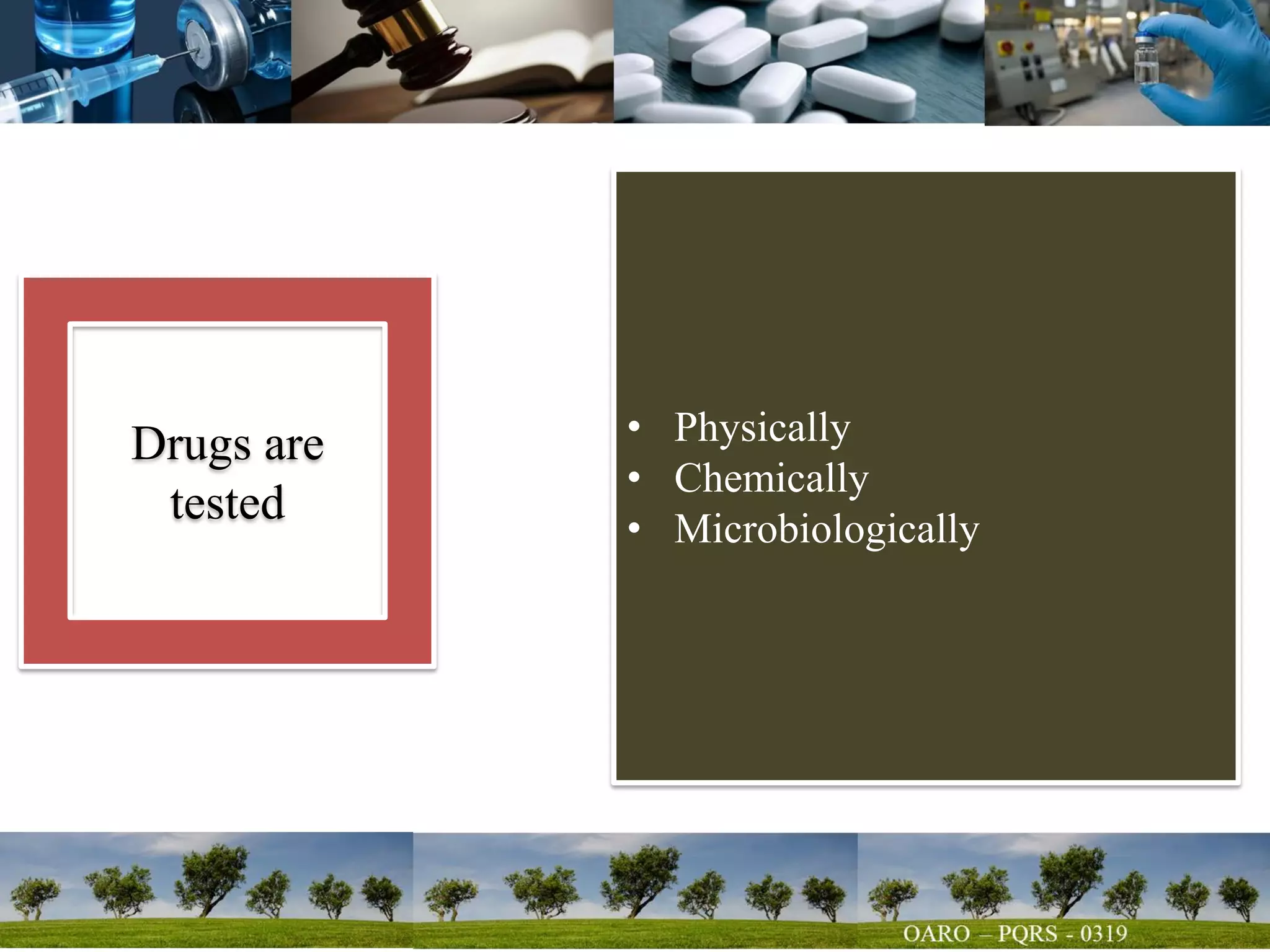 Drugs are tested

• Physically
• Chemically
• Microbiologically

OARO – PQRS - 0319